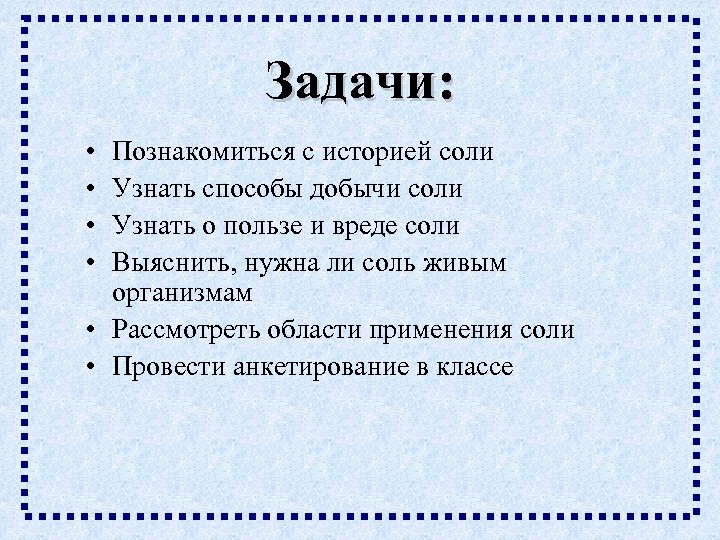 Задачи:

• Познакомиться с историей соли
• Узнать способы добычи соли
• Узнать о пользе и вреде соли
• Выяснить, нужна ли соль живым организмам
• Рассмотреть области применения соли
• Провести анкетирование в классе